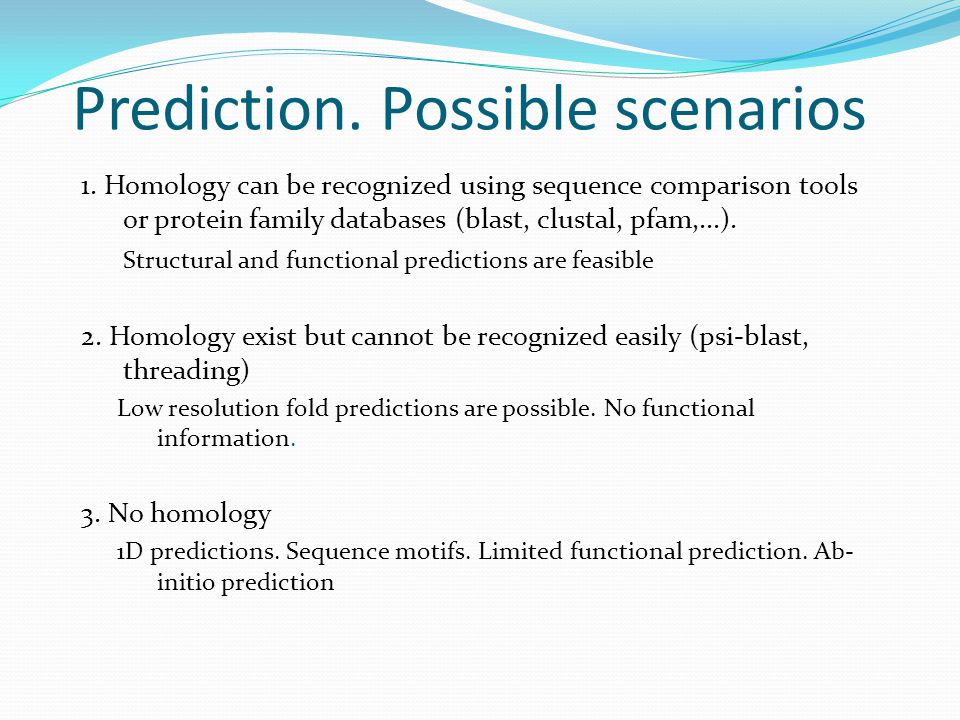 Prediction. Possible scenarios

1. Homology can be recognized using sequence comparison tools or protein family databases (blast, clustal, pfam,...).

Structural and functional predictions are feasible

2. Homology exist but cannot be recognized easily (psi-blast, threading)

Low resolution fold predictions are possible. No functional information.

3. No homology

1D predictions. Sequence motifs. Limited functional prediction. Ab-initio prediction